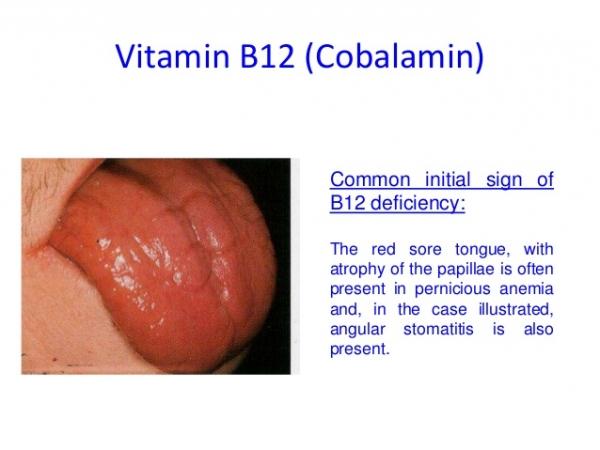 Vitamin B12 (Cobalamin)

Common initial sign of B12 deficiency:

The red sore tongue, with atrophy of the papillae is often present in pernicious anemia and, in the case illustrated, angular stomatitis is also present.